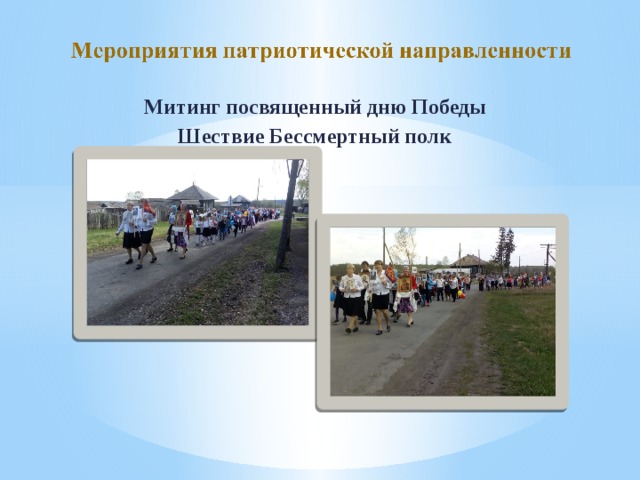 Мероприятия патриотической направленности

Митинг посвященный дню Победы
Шествие Бессмертный полк